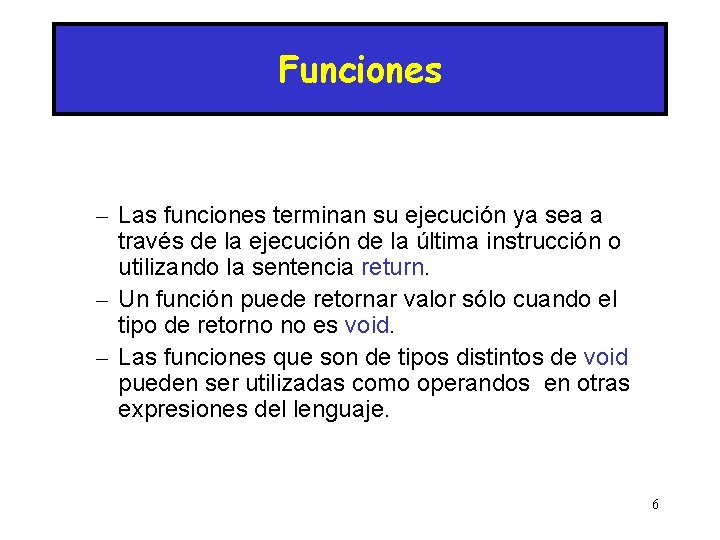 Funciones

– Las funciones terminan su ejecución ya sea a través de la ejecución de la última instrucción o utilizando la sentencia return.

– Un función puede retornar valor sólo cuando el tipo de retorno no es void.

– Las funciones que son de tipos distintos de void pueden ser utilizadas como operandos en otras expresiones del lenguaje.

6